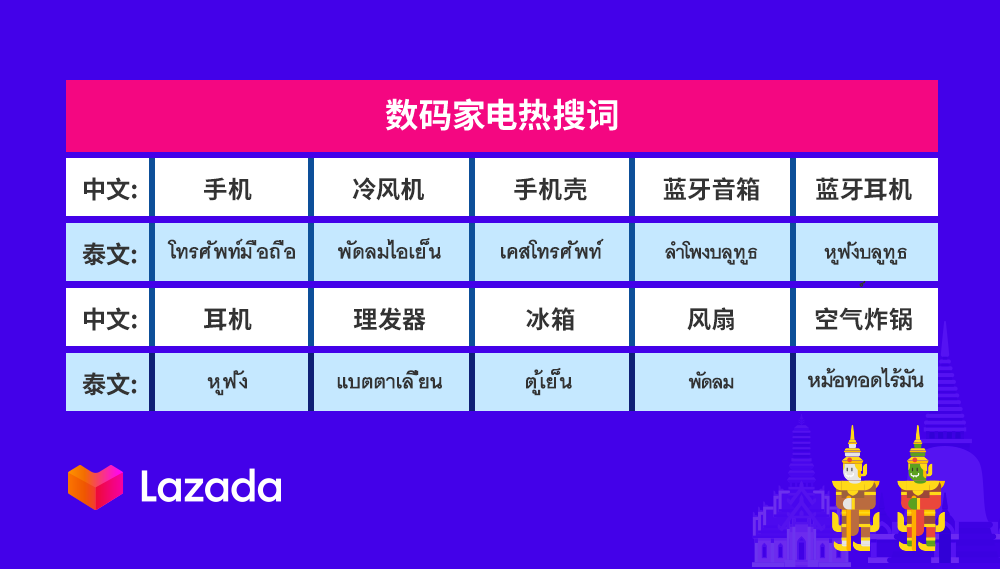 数码家电热搜词

| 中文: | 手机 | 冷风机 | 手机壳 | 蓝牙音箱 | 蓝牙耳机 |
|---|---|---|---|---|---|
| 泰文: | โทรศัพท์มือถือ | พัดลมไอเย็น | เคสโทรศัพท์ | ลำโพงบลูทูธ | หูฟังบลูทูธ |
| 中文: | 耳机 | 理发器 | 冰箱 | 风扇 | 空气炸锅 |
| 泰文: | หูฟัง | แบตตาเลี่ยน | ตู้เย็น | พัดลม | หม้อทอดไร้มัน |

Lazada